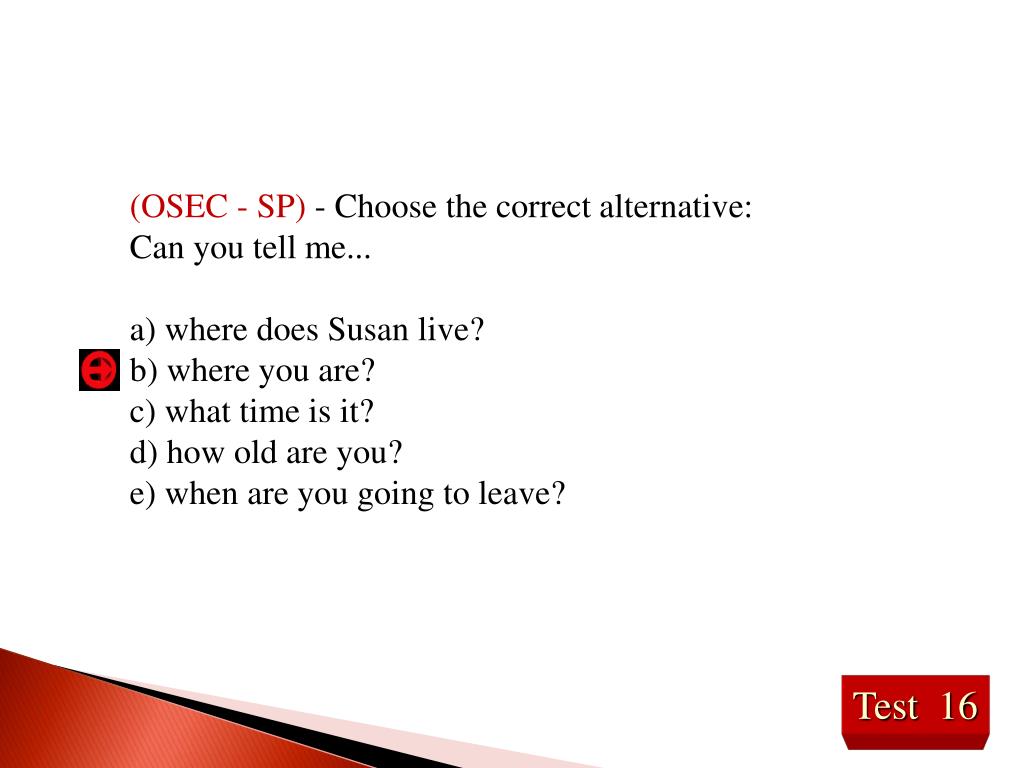 (OSEC - SP) - Choose the correct alternative:
Can you tell me...

a) where does Susan live?
b) where you are?
c) what time is it?
d) how old are you?
e) when are you going to leave?

Test 16